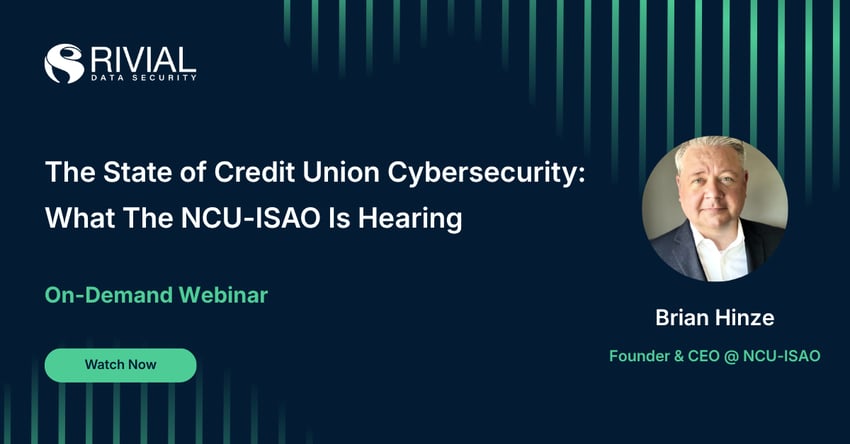 RIVIAL
DATA SECURITY

The State of Credit Union Cybersecurity: What The NCU-ISAO Is Hearing

On-Demand Webinar

Watch Now

Brian Hinze

Founder & CEO @ NCU-ISAO